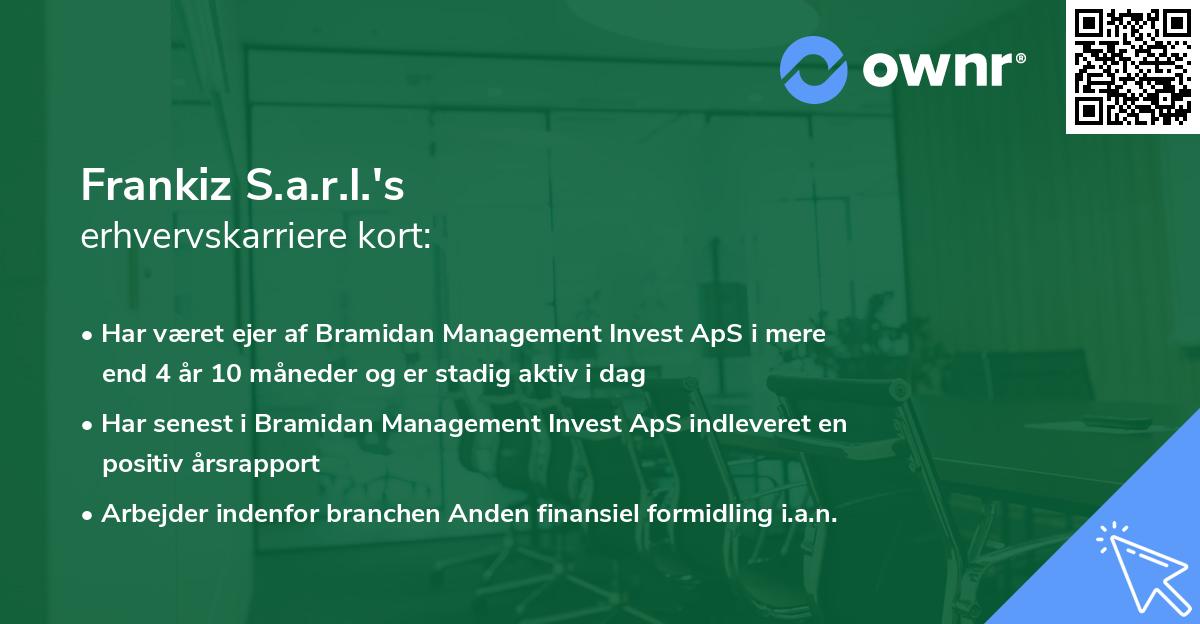 ownr®

Frankiz S.a.r.l.'s
erhvervskarriere kort:

• Har været ejer af Bramidan Management Invest ApS i mere end 4 år 10 måneder og er stadig aktiv i dag

• Har senest i Bramidan Management Invest ApS indleveret en positiv årsrapport

• Arbejder indenfor branchen Anden finansiel formidling i.a.n.